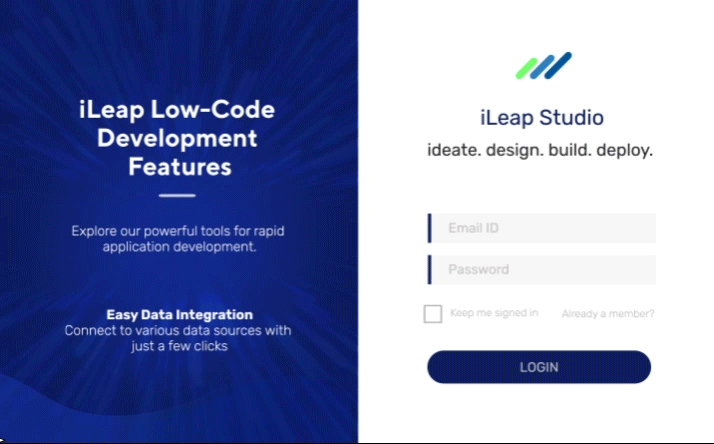 iLeap Low-Code Development Features

Explore our powerful tools for rapid application development.

Easy Data Integration
Connect to various data sources with just a few clicks

iLeap Studio
ideate. design. build. deploy.

Email ID

Password

Keep me signed in

Already a member?

LOGIN